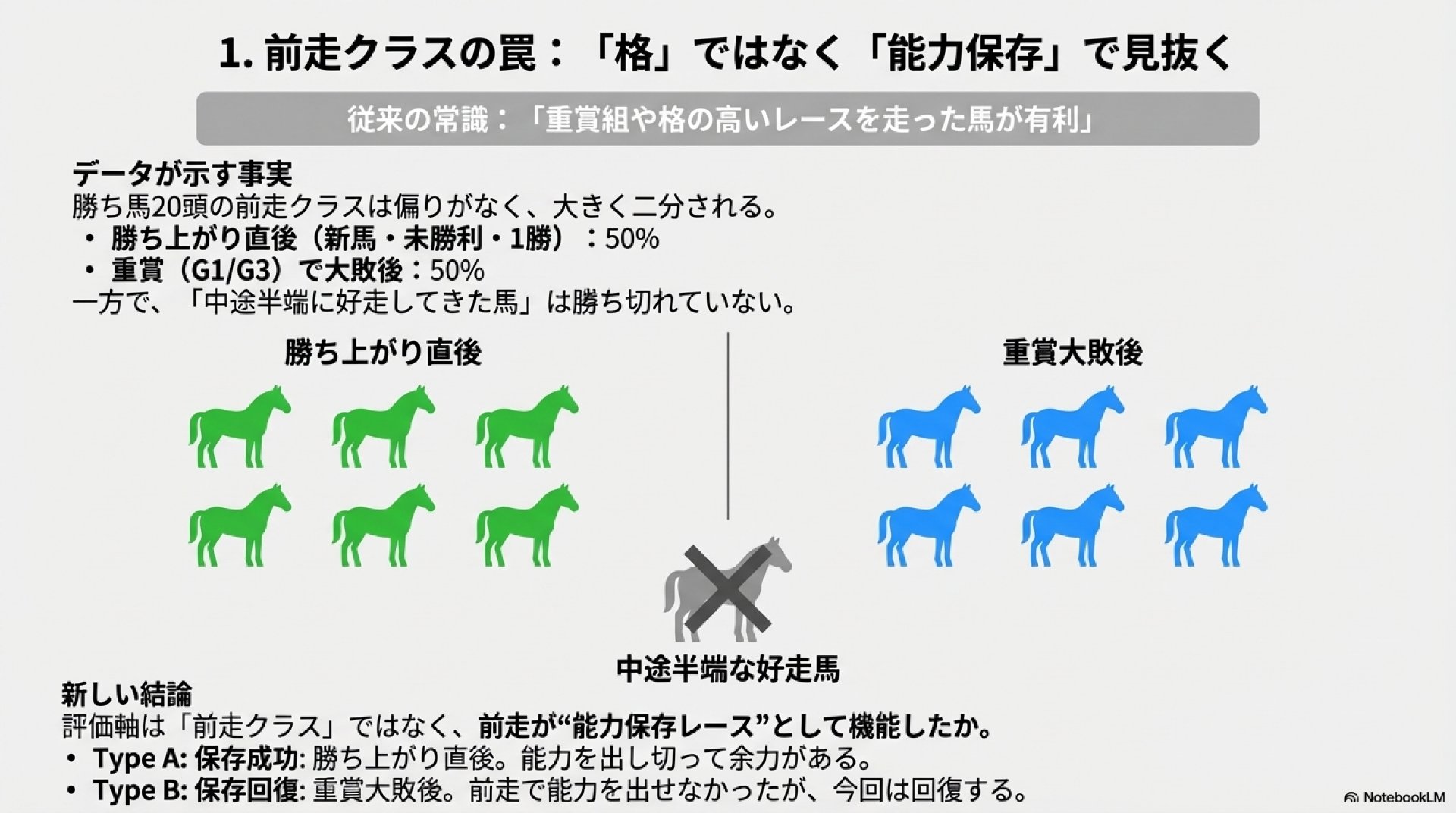 1. 前走クラスの罠：「格」ではなく「能力保存」で見抜く

従来の常識：「重賞組や格の高いレースを走った馬が有利」

データが示す事実
勝ち馬20頭の前走クラスは偏りがなく、大きく二分される。
• 勝ち上がり直後（新馬・未勝利・1勝）：50%
• 重賞（G1/G3）で大敗後：50%
一方で、「中途半端に好走してきた馬」は勝ち切れていない。

勝ち上がり直後

重賞大敗後

中途半端な好走馬

新しい結論
評価軸は「前走クラス」ではなく、前走が“能力保存レース”として機能したか。
• Type A: 保存成功: 勝ち上がり直後。能力を出し切って余力がある。
• Type B: 保存回復: 重賞大敗後。前走で能力を出せなかったが、今回は回復する。

NotebookLM